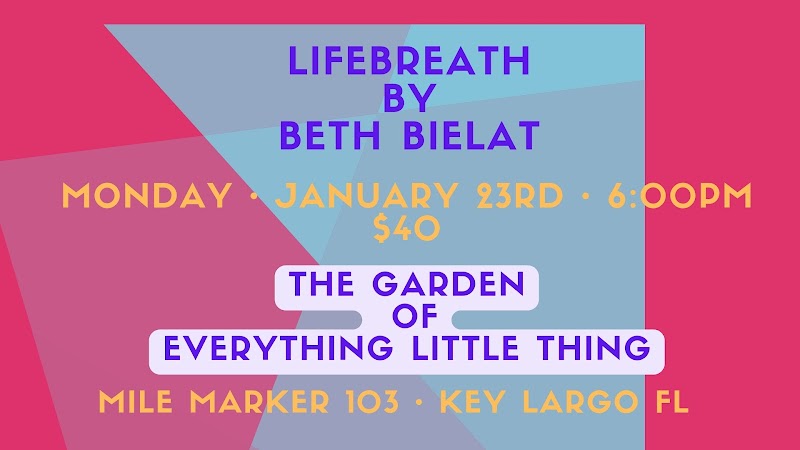 LIFEBREATH
BY
BETH BIELAT

MONDAY • JANUARY 23RD • 6:00PM
$40

THE GARDEN
OF
EVERYTHING LITTLE THING

MILE MARKER 103 • KEY LARGO FL